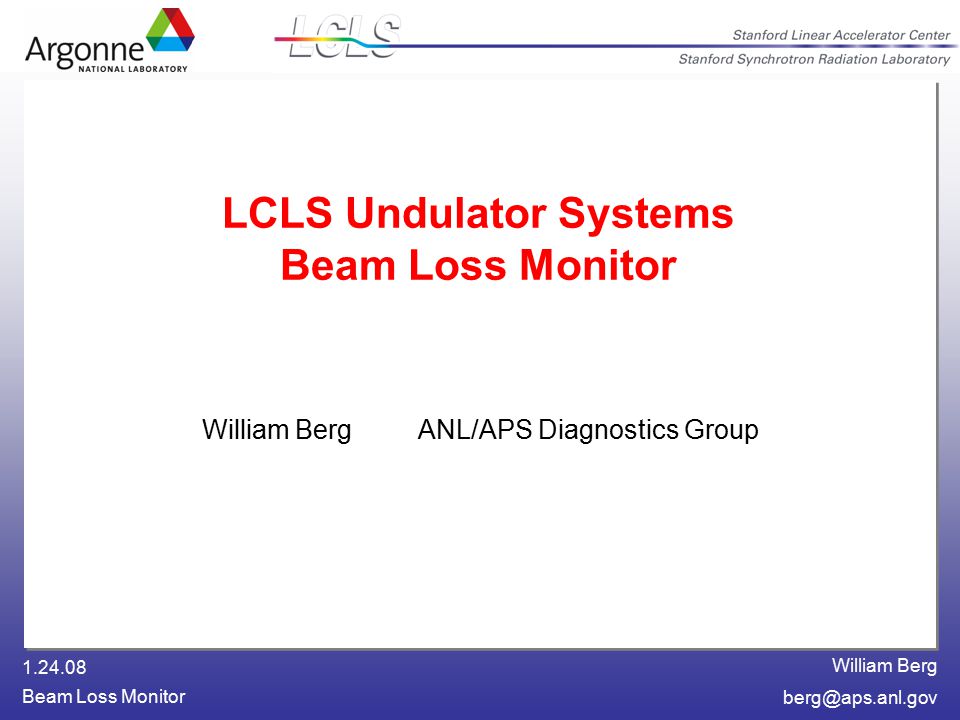 Argonne NATIONAL LABORATORY

LCLS

Stanford Linear Accelerator Center
Stanford Synchrotron Radiation Laboratory

LCLS Undulator Systems
Beam Loss Monitor

William Berg ANL/APS Diagnostics Group

1.24.08
Beam Loss Monitor

William Berg
berg@aps.anl.gov